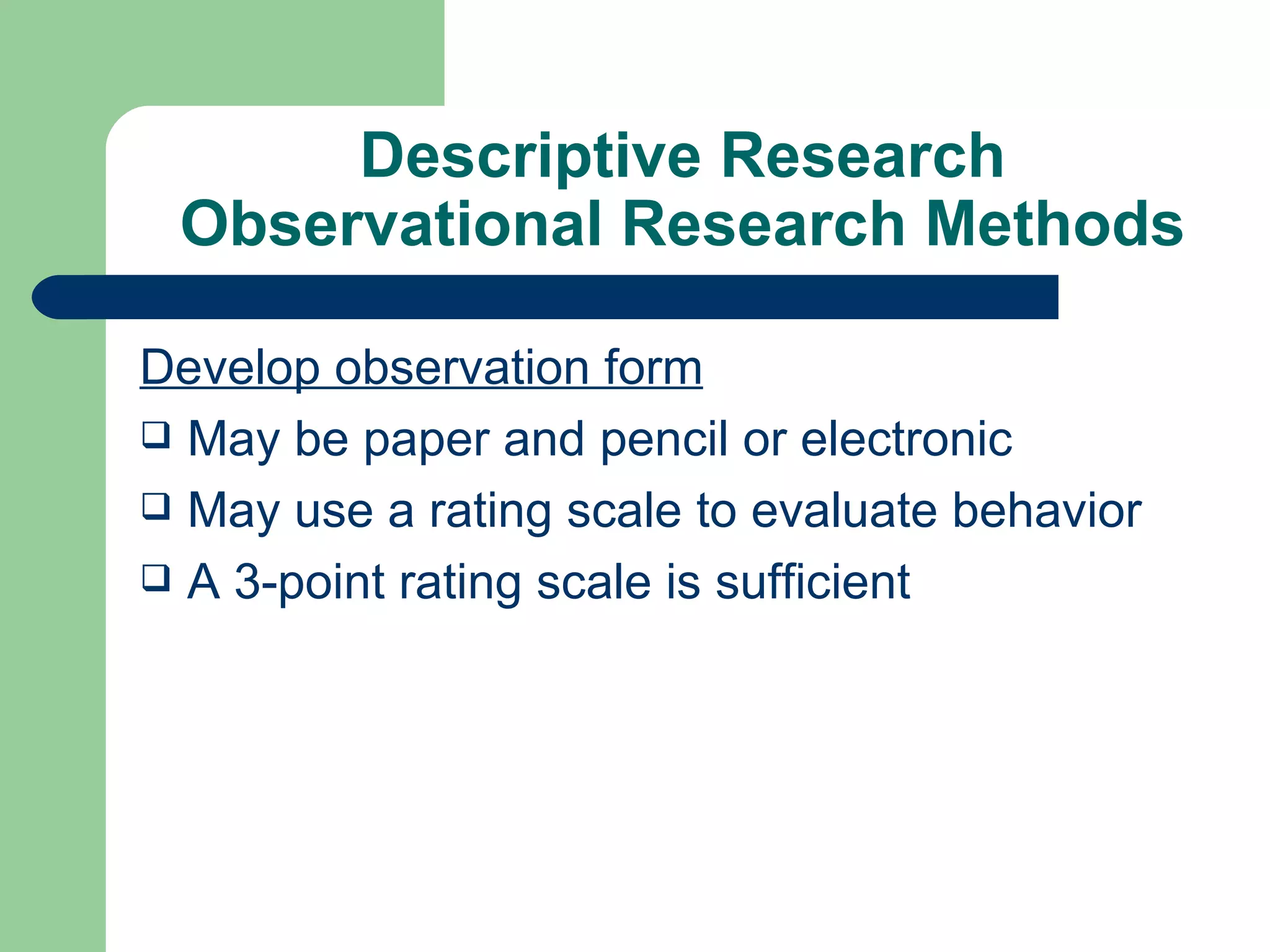 Descriptive Research
Observational Research Methods

Develop observation form

❑ May be paper and pencil or electronic
❑ May use a rating scale to evaluate behavior
❑ A 3-point rating scale is sufficient